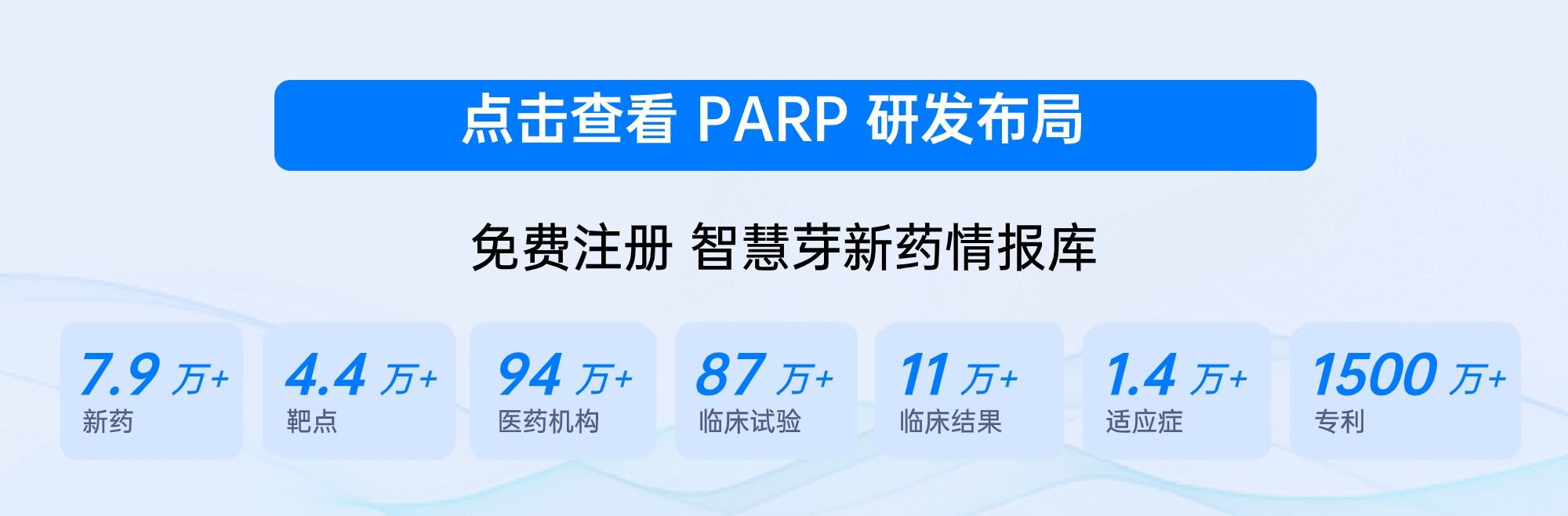 点击查看 PARP 研发布局

免费注册 智慧芽新药情报库

7.9 万+
新药

4.4 万+
靶点

94 万+
医药机构

87 万+
临床试验

11 万+
临床结果

1.4 万+
适应症

1500 万+
专利